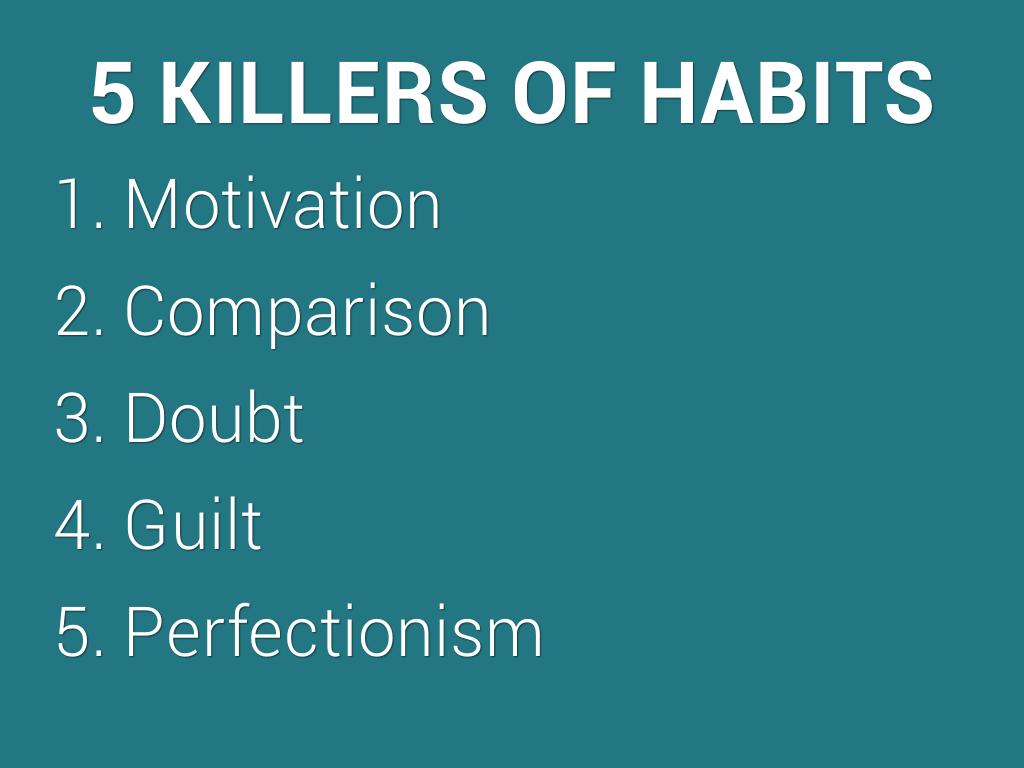 5 KILLERS OF HABITS

1. Motivation
2. Comparison
3. Doubt
4. Guilt
5. Perfectionism